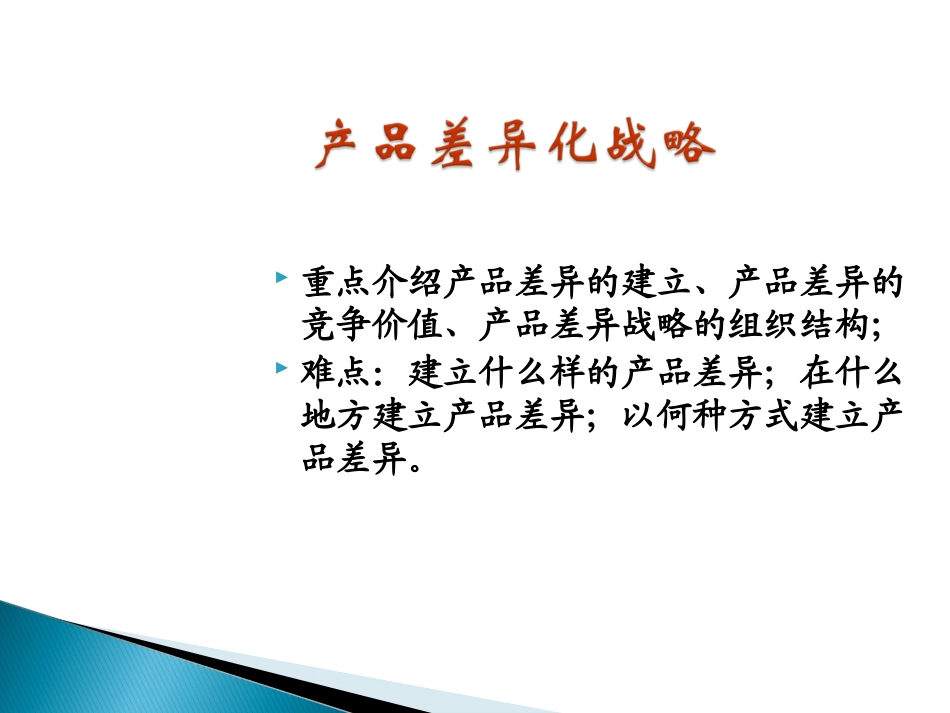 产品差异化战略

重点介绍产品差异的建立、产品差异的竞争价值、产品差异战略的组织结构;

难点：建立什么样的产品差异；在什么地方建立产品差异；以何种方式建立产品差异。